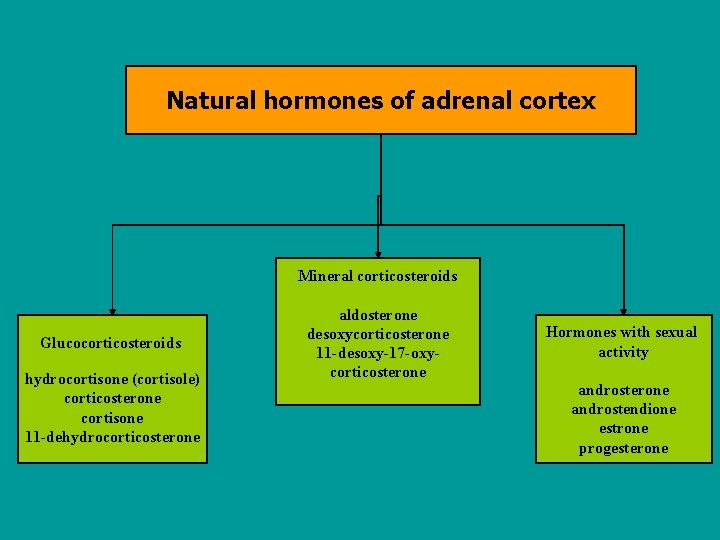 Natural hormones of adrenal cortex

Glucocorticosteroids

hydrocortisone (cortisole)
corticosterone
cortisone
11-dehydrocorticosterone

Mineral corticosteroids

aldosterone
desoxycorticosterone
11-desoxy-17-oxy-corticosterone

Hormones with sexual activity

androsterone
androstendione
estrone
progesterone